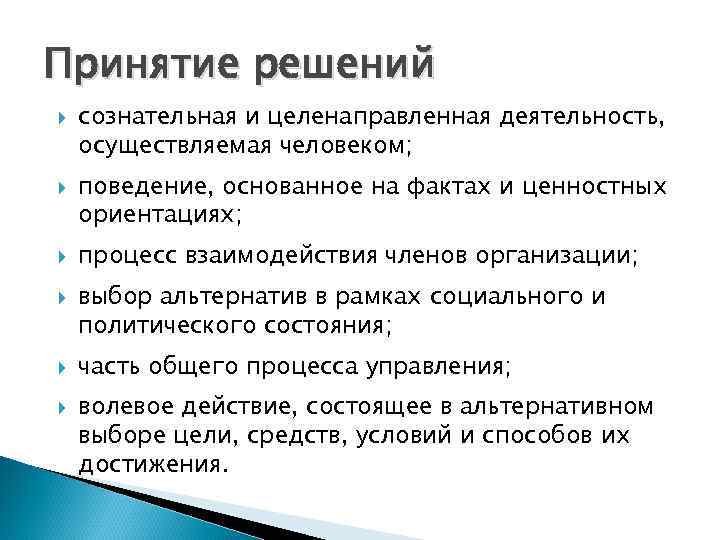 Принятие решений

сознательная и целенаправленная деятельность, осуществляемая человеком;

поведение, основанное на фактах и ценностных ориентациях;

процесс взаимодействия членов организации;

выбор альтернатив в рамках социального и политического состояния;

часть общего процесса управления;

волевое действие, состоящее в альтернативном выборе цели, средств, условий и способов их достижения.